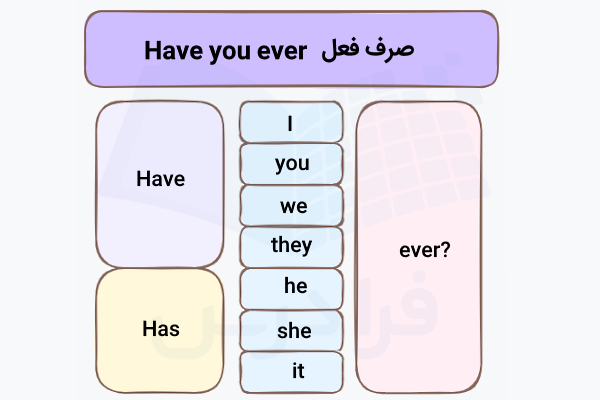 صرف فعل Have you ever

Have

Has

I
you
we
they
he
she
it

ever?

فرادرس